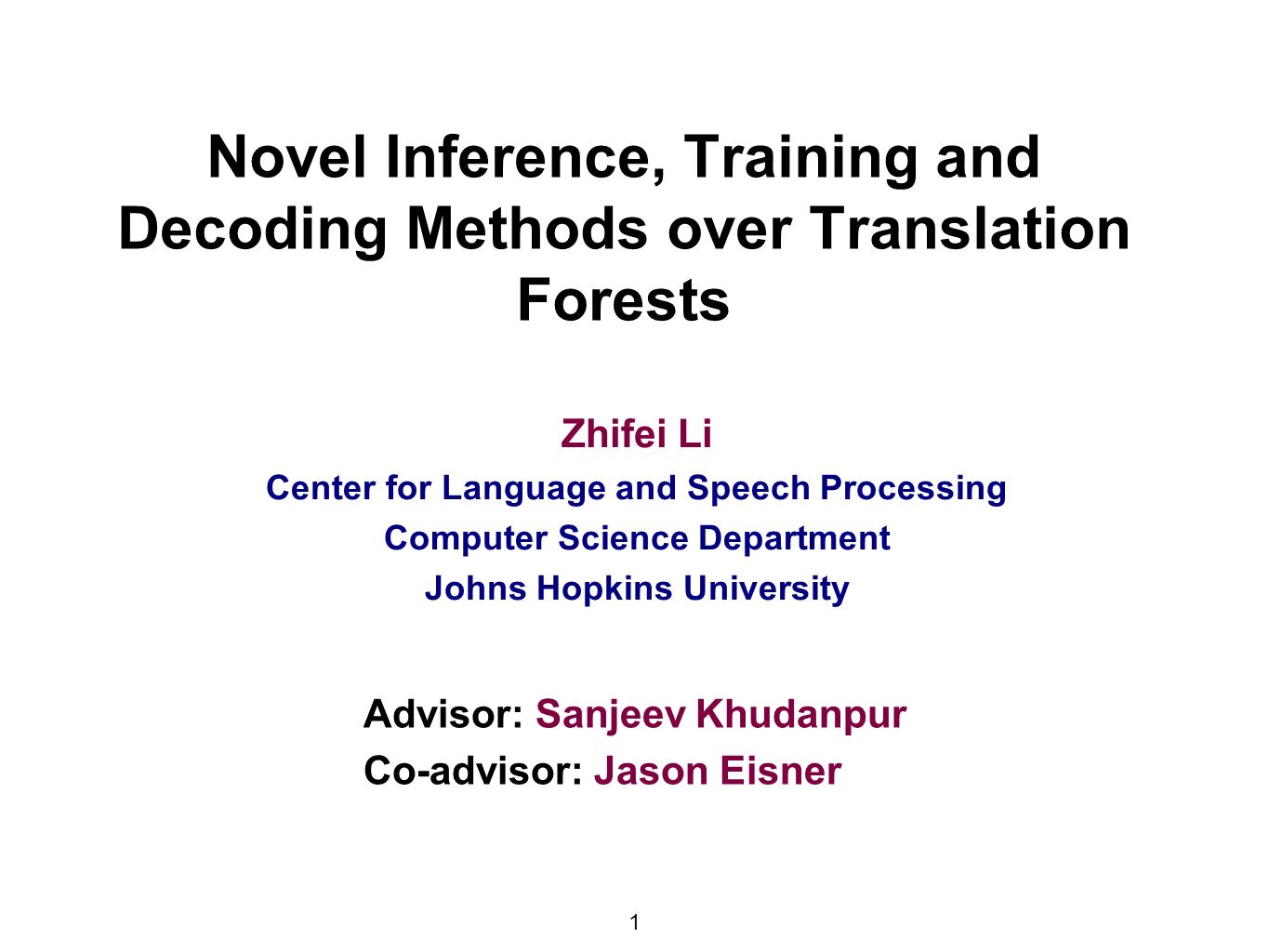 Novel Inference, Training and Decoding Methods over Translation Forests

Zhifei Li
Center for Language and Speech Processing
Computer Science Department
Johns Hopkins University

Advisor: Sanjeev Khudanpur
Co-advisor: Jason Eisner

1